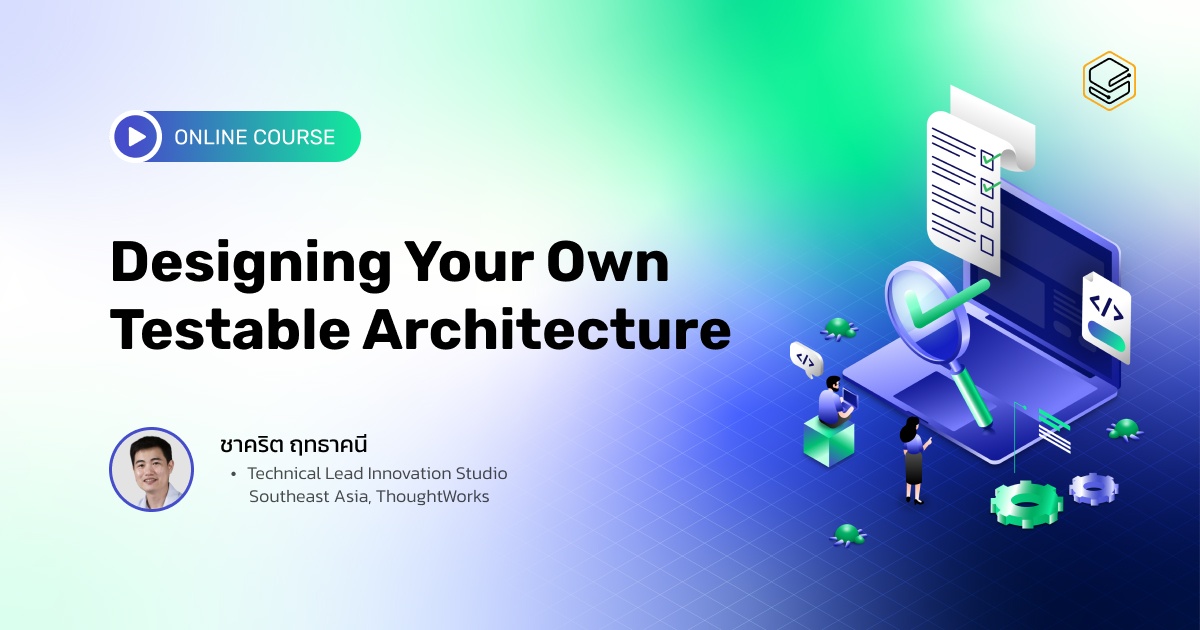 ONLINE COURSE

Designing Your Own Testable Architecture

ชาคริต ฤทธาคนี

• Technical Lead Innovation Studio Southeast Asia, ThoughtWorks

</>

</>